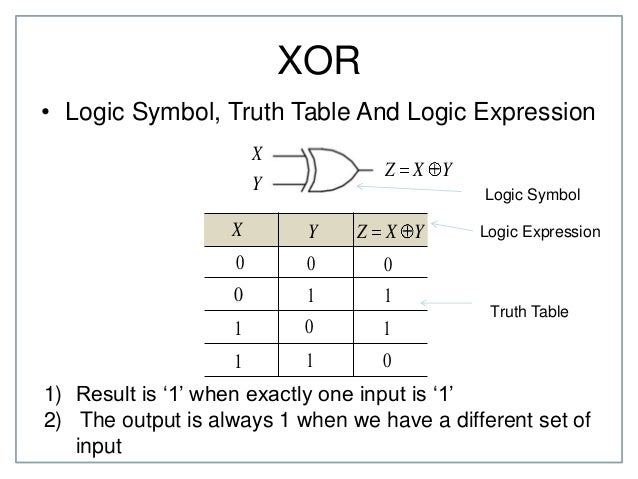 XOR

• Logic Symbol, Truth Table And Logic Expression

$X$
$Y$
$Z = X \oplus Y$

Logic Symbol

| $X$ | $Y$ | $Z = X \oplus Y$ |
|---|---|---|
| 0 | 0 | 0 |
| 0 | 1 | 1 |
| 1 | 0 | 1 |
| 1 | 1 | 0 |

Logic Expression

Truth Table

1) Result is ‘1’ when exactly one input is ‘1’
2) The output is always 1 when we have a different set of input